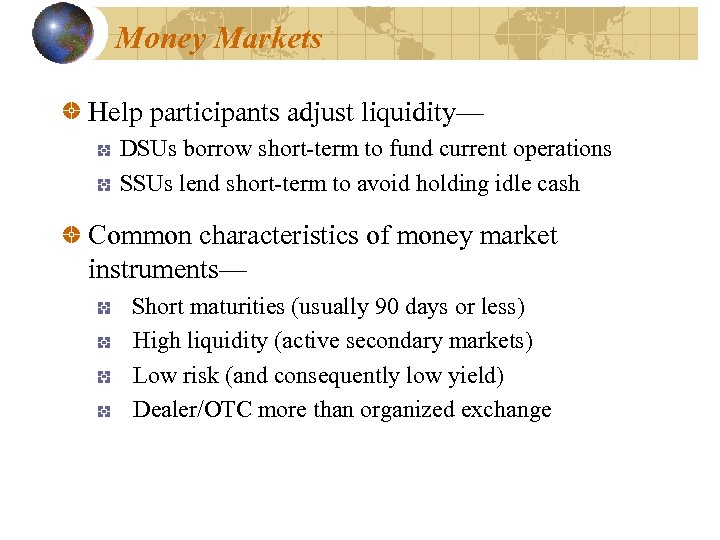 Money Markets

Help participants adjust liquidity—

DSUs borrow short-term to fund current operations

SSUs lend short-term to avoid holding idle cash

Common characteristics of money market instruments—

Short maturities (usually 90 days or less)

High liquidity (active secondary markets)

Low risk (and consequently low yield)

Dealer/OTC more than organized exchange